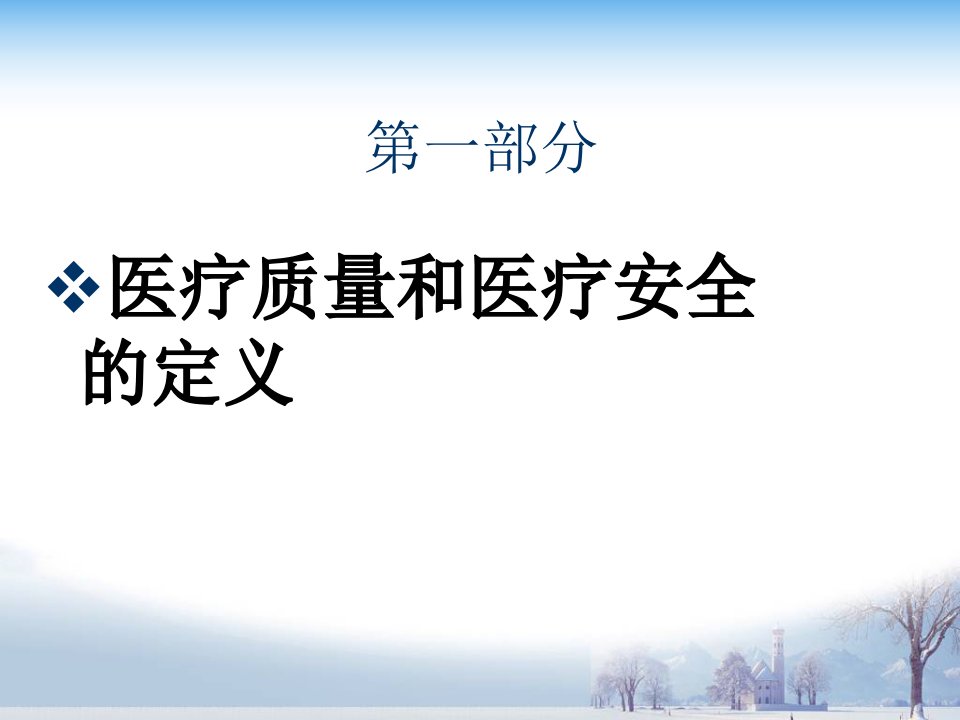 第一部分

❖医疗质量和医疗安全的定义